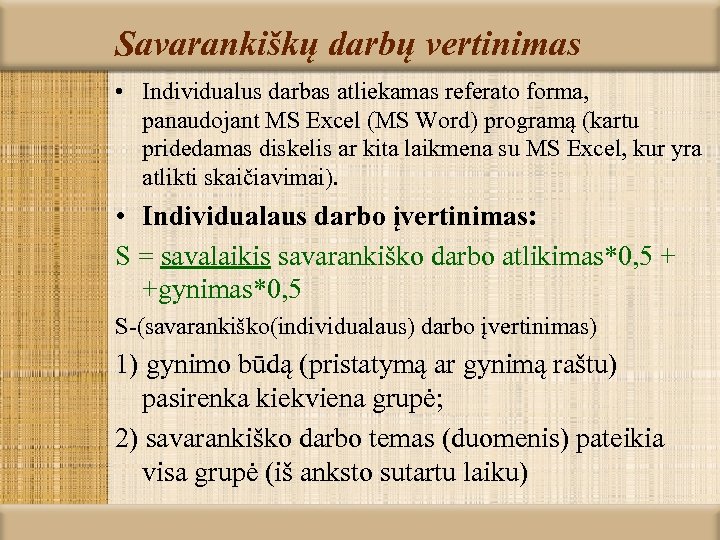 Savarankiškų darbų vertinimas

• Individualus darbas atliekamas referato forma, panaudojant MS Excel (MS Word) programą (kartu pridedamas diskelis ar kita laikmena su MS Excel, kur yra atlikti skaičiavimai).

• Individualaus darbo įvertinimas:

S = savalaikis savarankiško darbo atlikimas*0,5 + +gynimas*0,5

S-(savarankiško(individualaus) darbo įvertinimas)

1) gynimo būdą (pristatymą ar gynimą raštu) pasirenka kiekviena grupė;

2) savarankiško darbo temas (duomenis) pateikia visa grupė (iš anksto sutartu laiku)